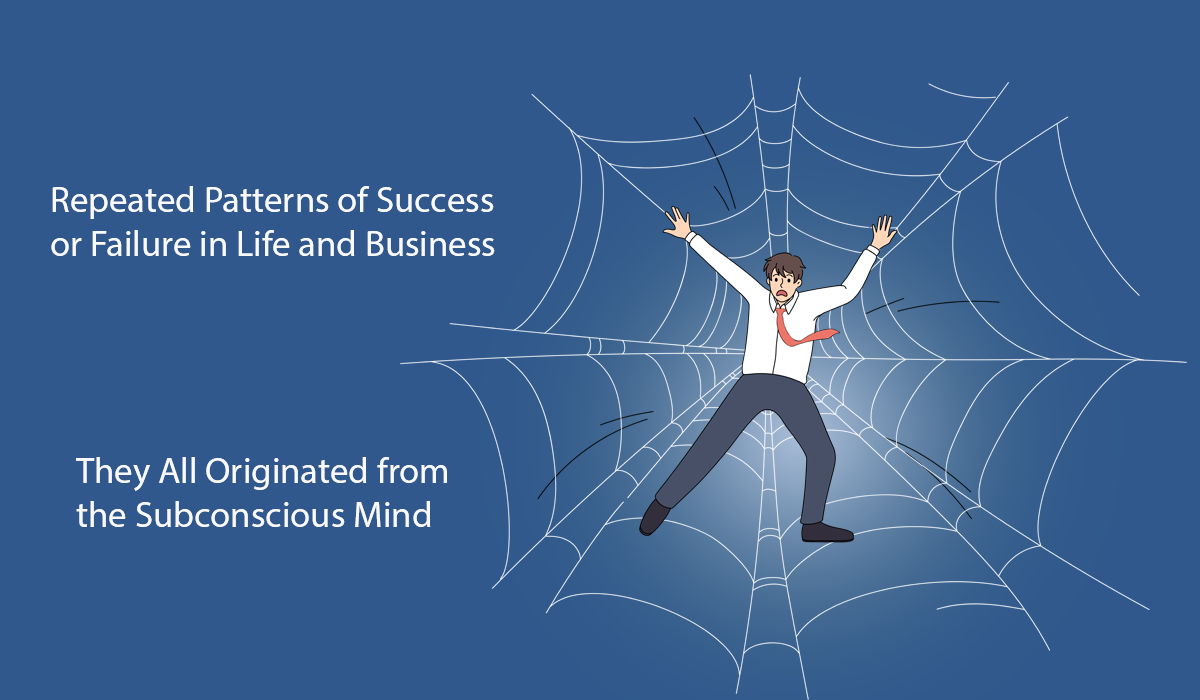 Repeated Patterns of Success or Failure in Life and Business

They All Originated from the Subconscious Mind